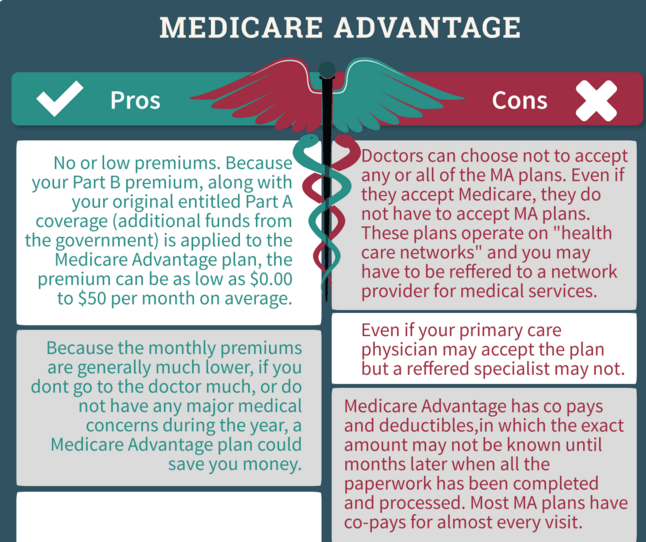 MEDICARE ADVANTAGE

Pros

No or low premiums. Because your Part B premium, along with your original entitled Part A coverage (additional funds from the government) is applied to the Medicare Advantage plan, the premium can be as low as $0.00 to $50 per month on average.

Because the monthly premiums are generally much lower, if you dont go to the doctor much, or do not have any major medical concerns during the year, a Medicare Advantage plan could save you money.

Cons

Doctors can choose not to accept any or all of the MA plans. Even if they accept Medicare, they do not have to accept MA plans. These plans operate on "health care networks" and you may have to be reffered to a network provider for medical services.

Even if your primary care physician may accept the plan but a reffered specialist may not.

Medicare Advantage has co pays and deductibles,in which the exact amount may not be known until months later when all the paperwork has been completed and processed. Most MA plans have co-pays for almost every visit.